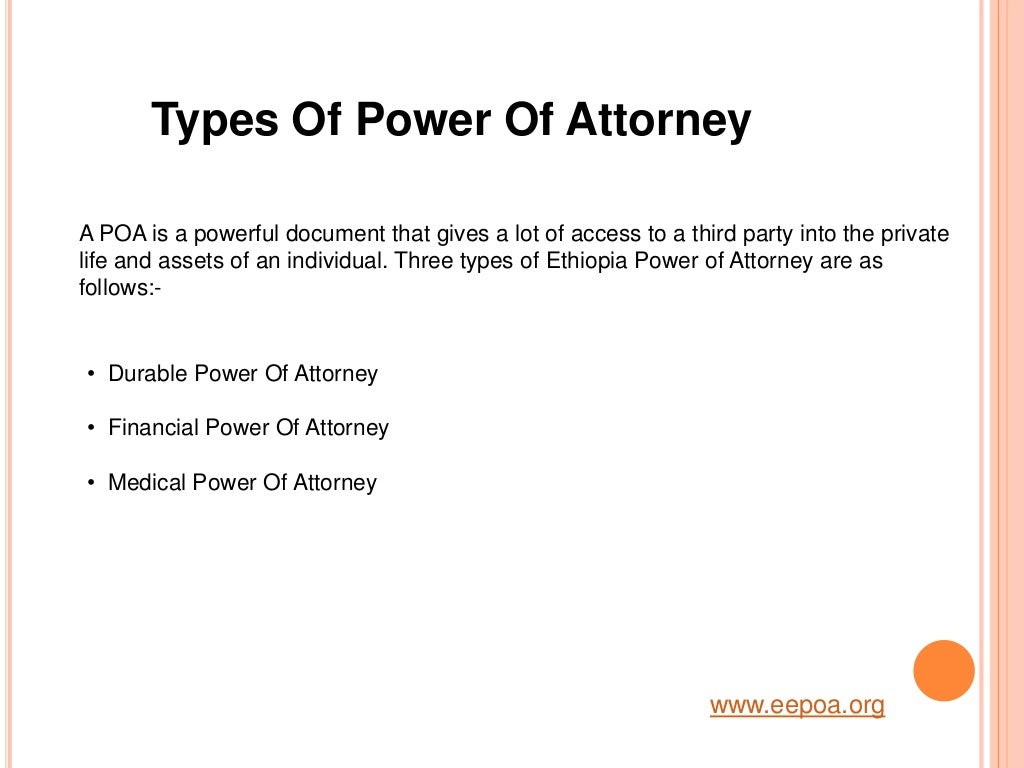 Types Of Power Of Attorney

A POA is a powerful document that gives a lot of access to a third party into the private life and assets of an individual. Three types of Ethiopia Power of Attorney are as follows:-

• Durable Power Of Attorney

• Financial Power Of Attorney

• Medical Power Of Attorney

www.eepoa.org